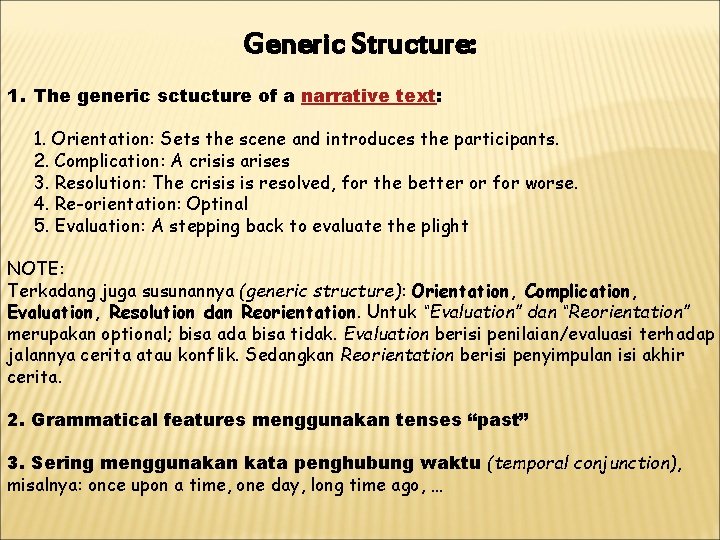 Generic Structure:

1. The generic sctucture of a narrative text:

1. Orientation: Sets the scene and introduces the participants.
2. Complication: A crisis arises
3. Resolution: The crisis is resolved, for the better or for worse.
4. Re-orientation: Optinal
5. Evaluation: A stepping back to evaluate the plight

NOTE:
Terkadang juga susunannya (generic structure): Orientation, Complication, Evaluation, Resolution dan Reorientation. Untuk "Evaluation" dan "Reorientation" merupakan optional; bisa ada bisa tidak. Evaluation berisi penilaian/evaluasi terhadap jalannya cerita atau konflik. Sedangkan Reorientation berisi penyimpulan isi akhir cerita.

2. Grammatical features menggunakan tenses "past"

3. Sering menggunakan kata penghubung waktu (temporal conjunction), misalnya: once upon a time, one day, long time ago, ...